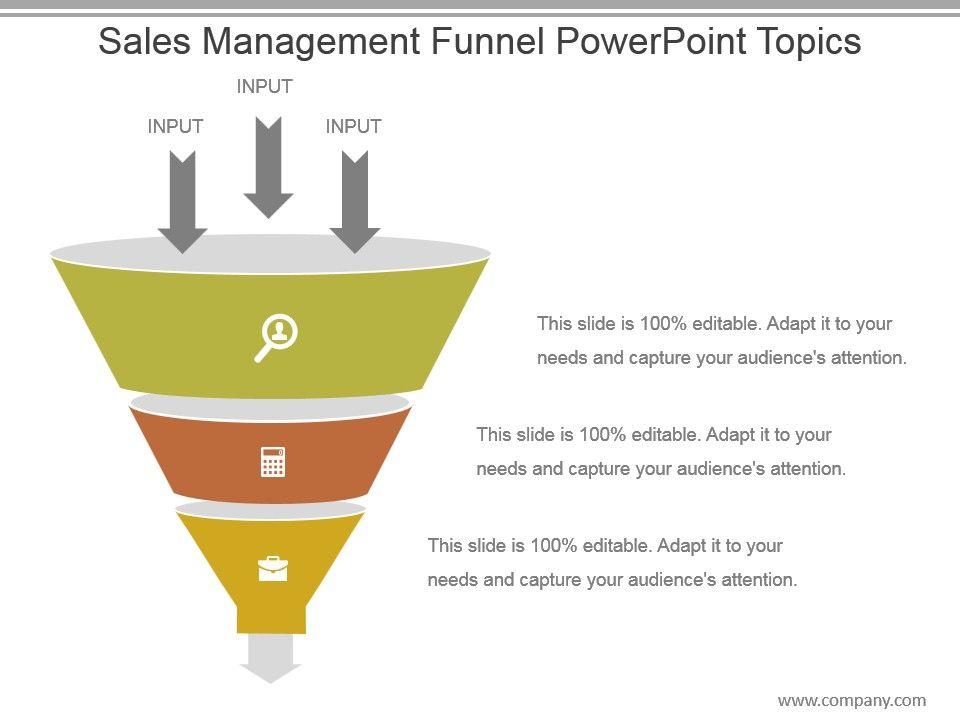 Sales Management Funnel PowerPoint Topics

INPUT

INPUT

INPUT

This slide is 100% editable. Adapt it to your needs and capture your audience's attention.

This slide is 100% editable. Adapt it to your needs and capture your audience's attention.

This slide is 100% editable. Adapt it to your needs and capture your audience's attention.

www.company.com